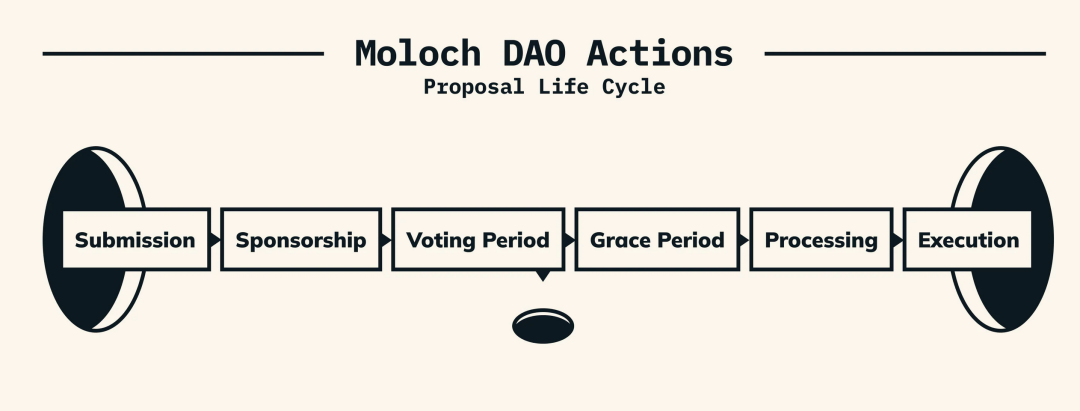 Moloch DAO Actions
Proposal Life Cycle

Submission
Sponsorship
Voting Period
Grace Period
Processing
Execution